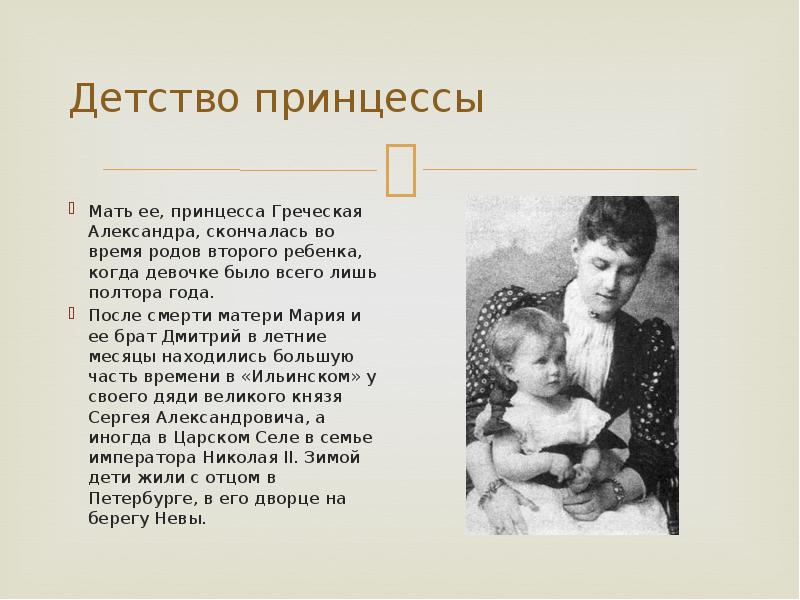 Детство принцессы

Мать ее, принцесса Греческая Александра, скончалась во время родов второго ребенка, когда девочке было всего лишь полтора года.

После смерти матери Мария и ее брат Дмитрий в летние месяцы находились большую часть времени в «Ильинском» у своего дяди великого князя Сергея Александровича, а иногда в Царском Селе в семье императора Николая II. Зимой дети жили с отцом в Петербурге, в его дворце на берегу Невы.